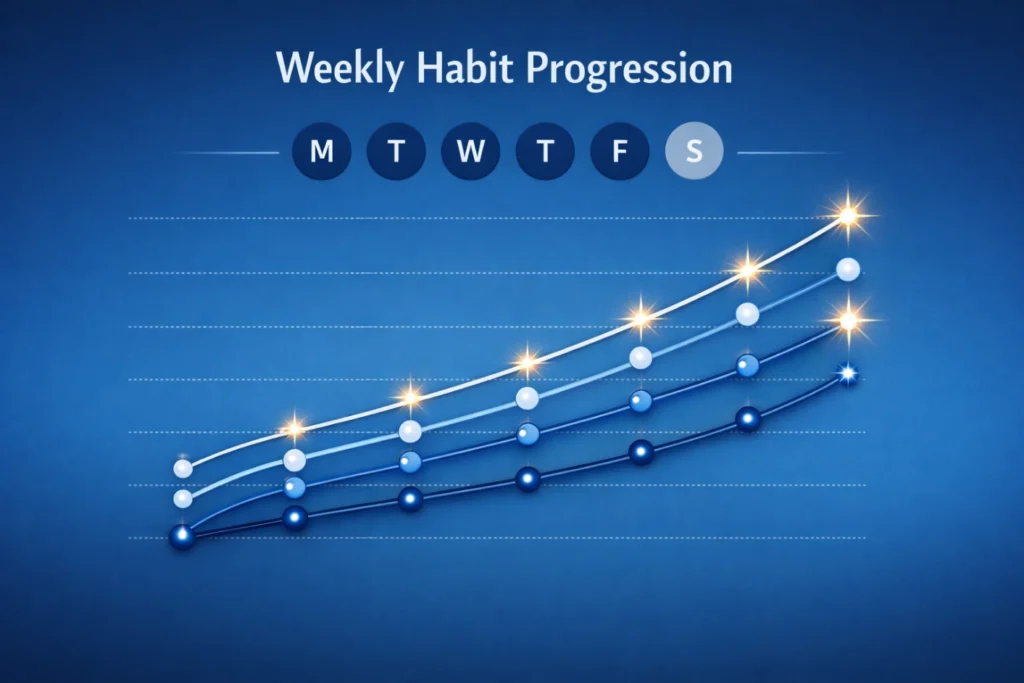 Weekly Habit Progression

M T W T F S